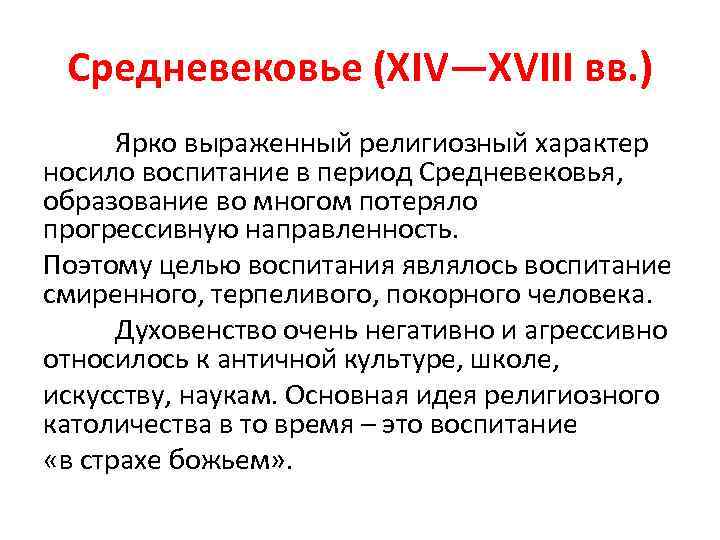 Средневековье (XIV—XVIII вв.)

Ярко выраженный религиозный характер носило воспитание в период Средневековья, образование во многом потеряло прогрессивную направленность.

Поэтому целью воспитания являлось воспитание смиренного, терпеливого, покорного человека.

Духовенство очень негативно и агрессивно относилось к античной культуре, школе,

искусству, наукам. Основная идея религиозного католичества в то время – это воспитание «в страхе божьем».